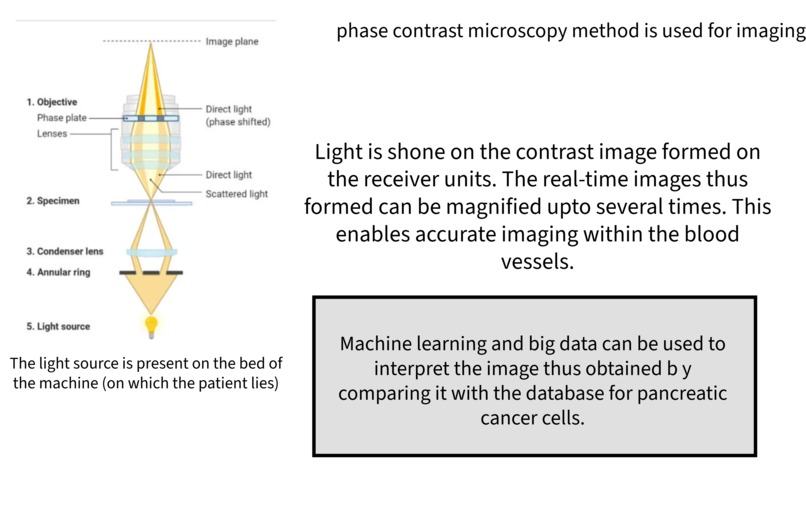 Image plane

1. Objective
Phase plate
Lenses

Direct light
(phase shifted)

Direct light
Scattered light

2. Specimen

3. Condenser lens
4. Annular ring

5. Light source

The light source is present on the bed of the machine (on which the patient lies)

phase contrast microscopy method is used for imaging

Light is shone on the contrast image formed on the receiver units. The real-time images thus formed can be magnified upto several times. This enables accurate imaging within the blood vessels.

Machine learning and big data can be used to interpret the image thus obtained b y comparing it with the database for pancreatic cancer cells.